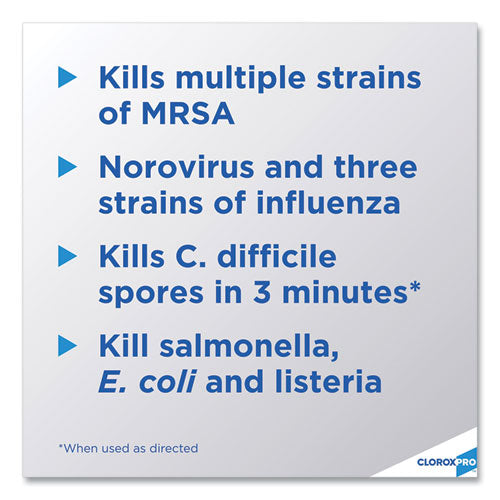 Kills multiple strains of MRSA

Norovirus and three strains of influenza

Kills C. difficile spores in 3 minutes*

Kill salmonella, E. coli and listeria

*When used as directed

CLOROXPRO